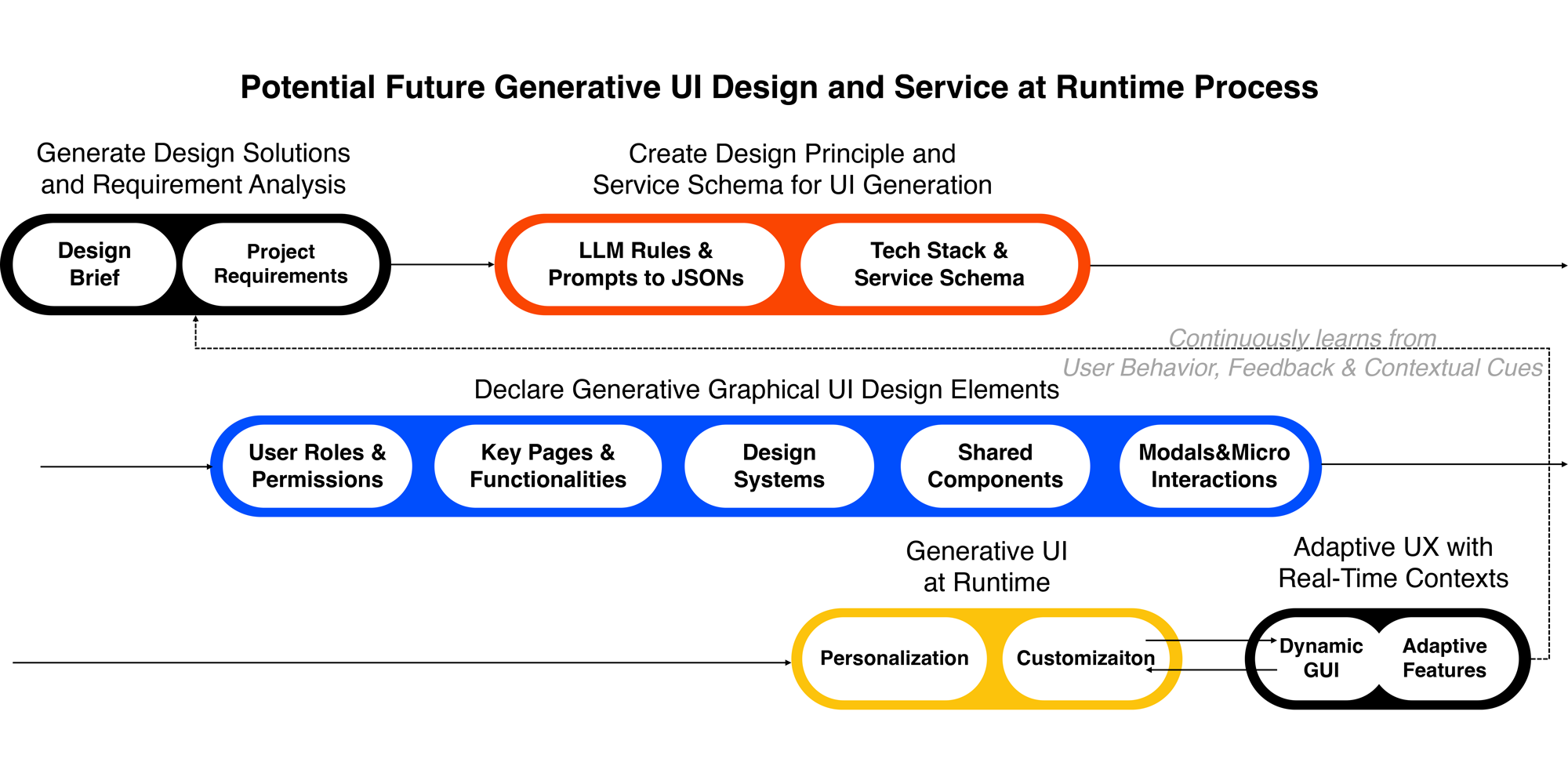 Potential Future Generative UI Design and Service at Runtime Process

Generate Design Solutions and Requirement Analysis

Design Brief

Project Requirements

Create Design Principle and Service Schema for UI Generation

LLM Rules & Prompts to JSONs

Tech Stack & Service Schema

Continuously learns from User Behavior, Feedback & Contextual Cues

Declare Generative Graphical UI Design Elements

User Roles & Permissions

Key Pages & Functionalities

Design Systems

Shared Components

Modals&Micro Interactions

Generative UI at Runtime

Personalization

Customizaiton

Adaptive UX with Real-Time Contexts

Dynamic GUI

Adaptive Features